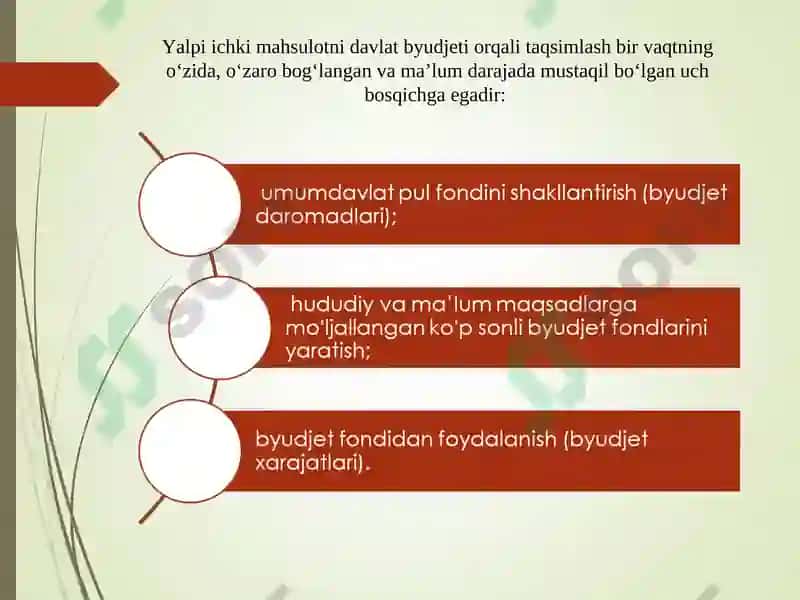 Yalpi ichki mahsulotni davlat byudjeti orqali taqsimlash bir vaqtning o‘zida, o‘zaro bog‘langan va ma’lum darajada mustaqil bo‘lgan uch bosqichga egadir:

umumdavlat pul fondini shakllantirish (byudjet daromadlari);

hududiy va ma'lum maqsadlarga mo'ljallangan ko'p sonli byudjet fondlarini yaratish;

byudjet fondidan foydalanish (byudjet xarajatlari).